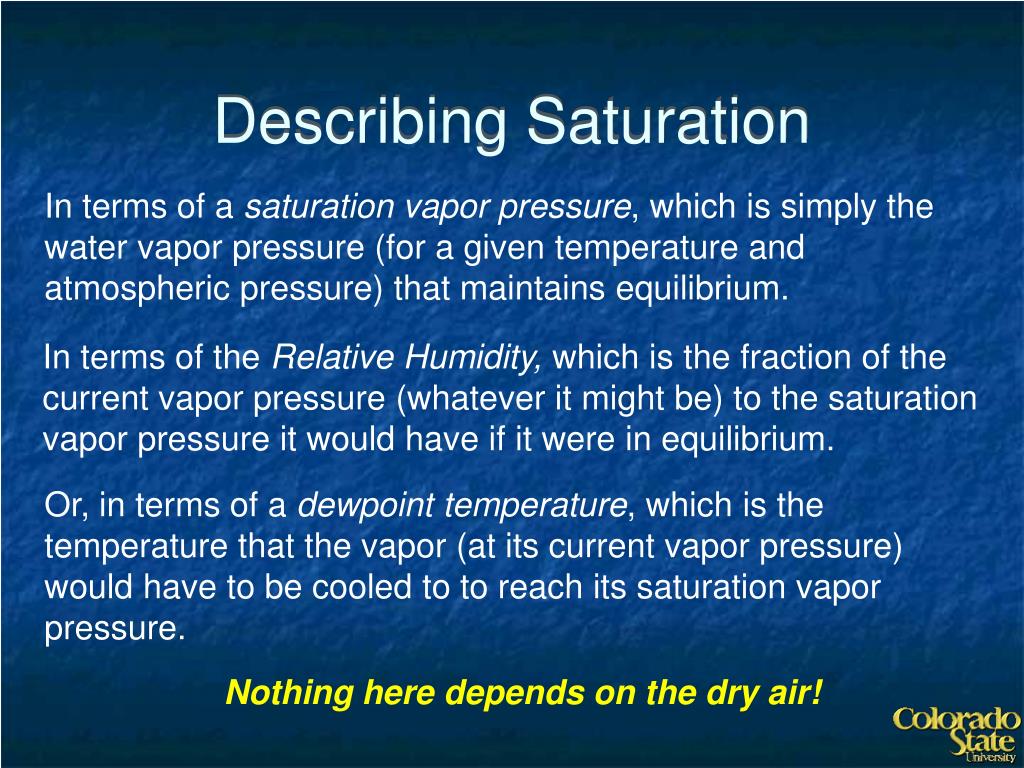 Describing Saturation

In terms of a saturation vapor pressure, which is simply the water vapor pressure (for a given temperature and atmospheric pressure) that maintains equilibrium.

In terms of the Relative Humidity, which is the fraction of the current vapor pressure (whatever it might be) to the saturation vapor pressure it would have if it were in equilibrium.

Or, in terms of a dewpoint temperature, which is the temperature that the vapor (at its current vapor pressure) would have to be cooled to to reach its saturation vapor pressure.

Nothing here depends on the dry air!

Colorado State University